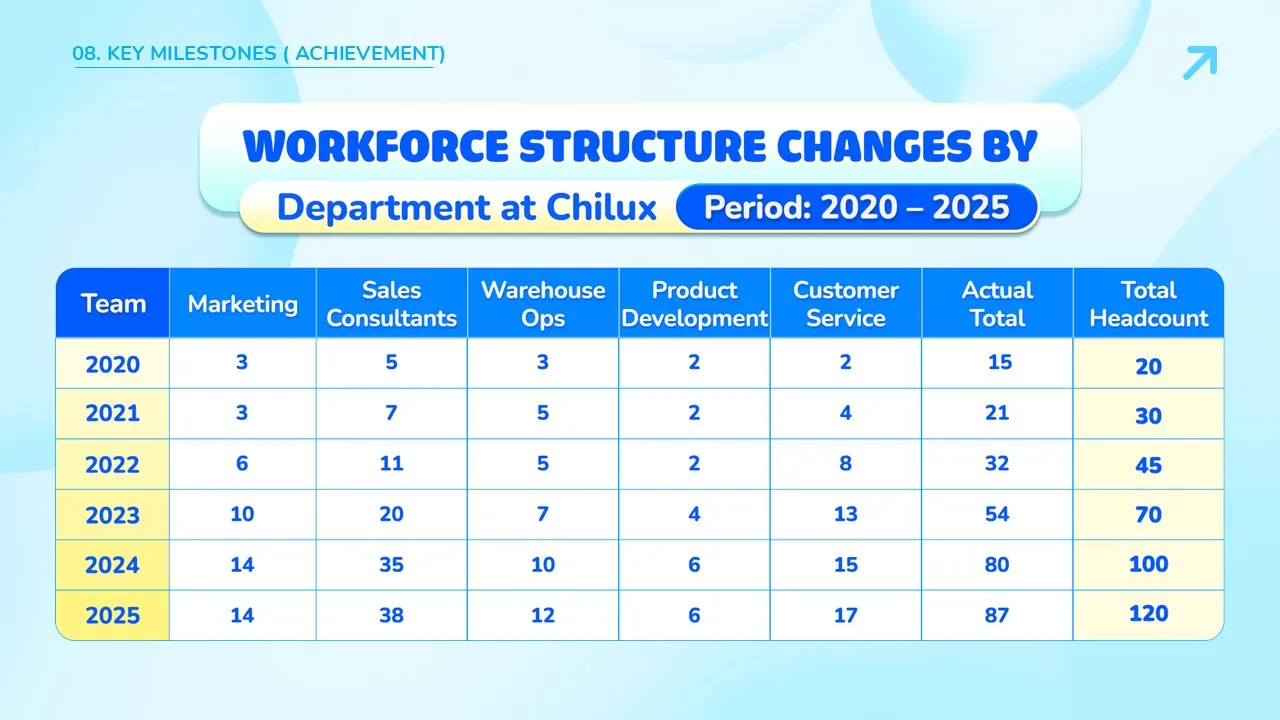 08. KEY MILESTONES ( ACHIEVEMENT)

WORKFORCE STRUCTURE CHANGES BY

Department at Chilux

Period: 2020 – 2025

| Team | Marketing | Sales Consultants | Warehouse Ops | Product Development | Customer Service | Actual Total | Total Headcount |
|---|---|---|---|---|---|---|---|
| 2020 | 3 | 5 | 3 | 2 | 2 | 15 | 20 |
| 2021 | 3 | 7 | 5 | 2 | 4 | 21 | 30 |
| 2022 | 6 | 11 | 5 | 2 | 8 | 32 | 45 |
| 2023 | 10 | 20 | 7 | 4 | 13 | 54 | 70 |
| 2024 | 14 | 35 | 10 | 6 | 15 | 80 | 100 |
| 2025 | 14 | 38 | 12 | 6 | 17 | 87 | 120 |